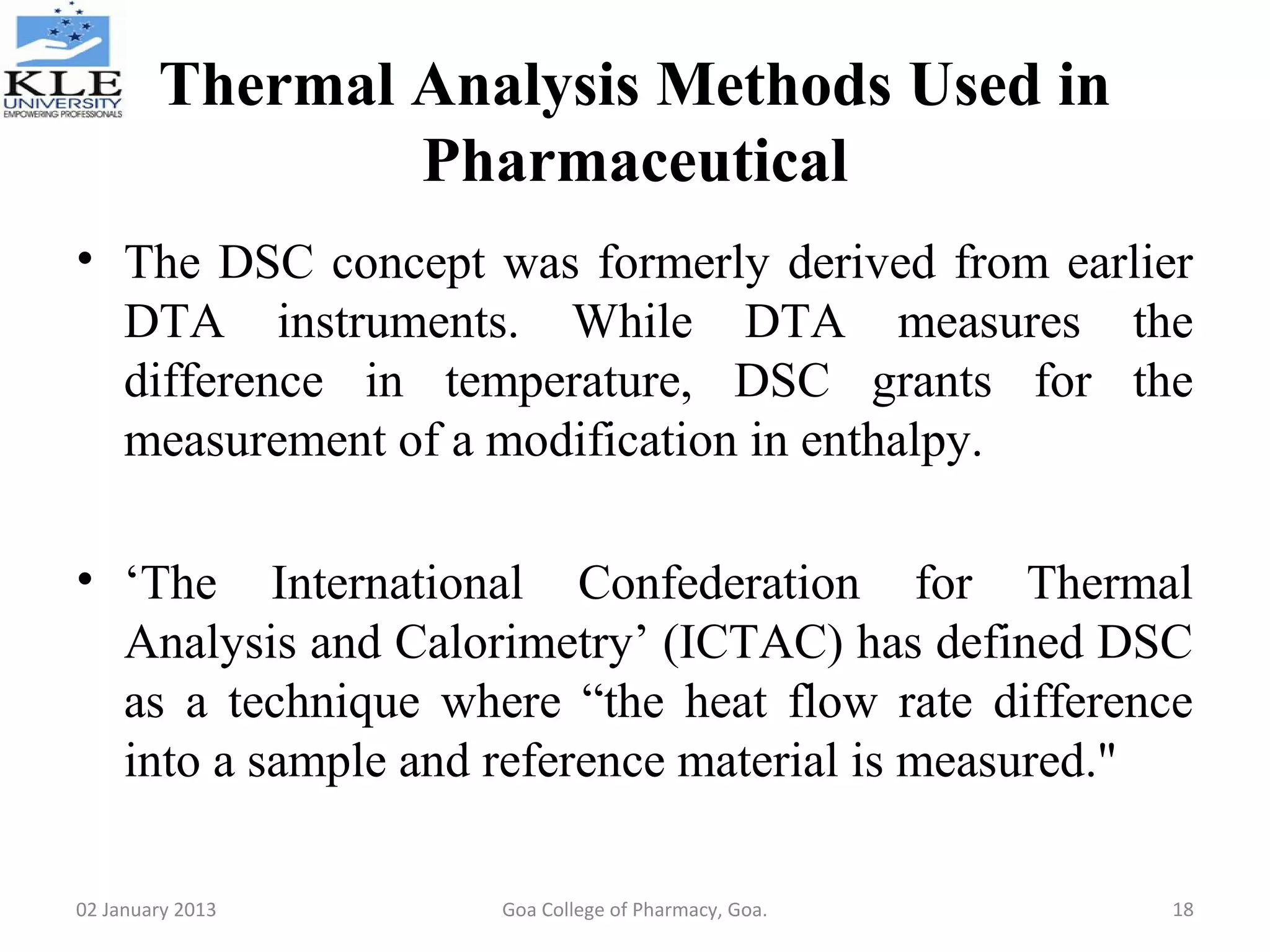 KLE UNIVERSITY EMPOWERING PROFESSIONALS

Thermal Analysis Methods Used in Pharmaceutical

• The DSC concept was formerly derived from earlier DTA instruments. While DTA measures the difference in temperature, DSC grants for the measurement of a modification in enthalpy.

• ‘The International Confederation for Thermal Analysis and Calorimetry’ (ICTAC) has defined DSC as a technique where “the heat flow rate difference into a sample and reference material is measured."

02 January 2013

Goa College of Pharmacy, Goa.

18